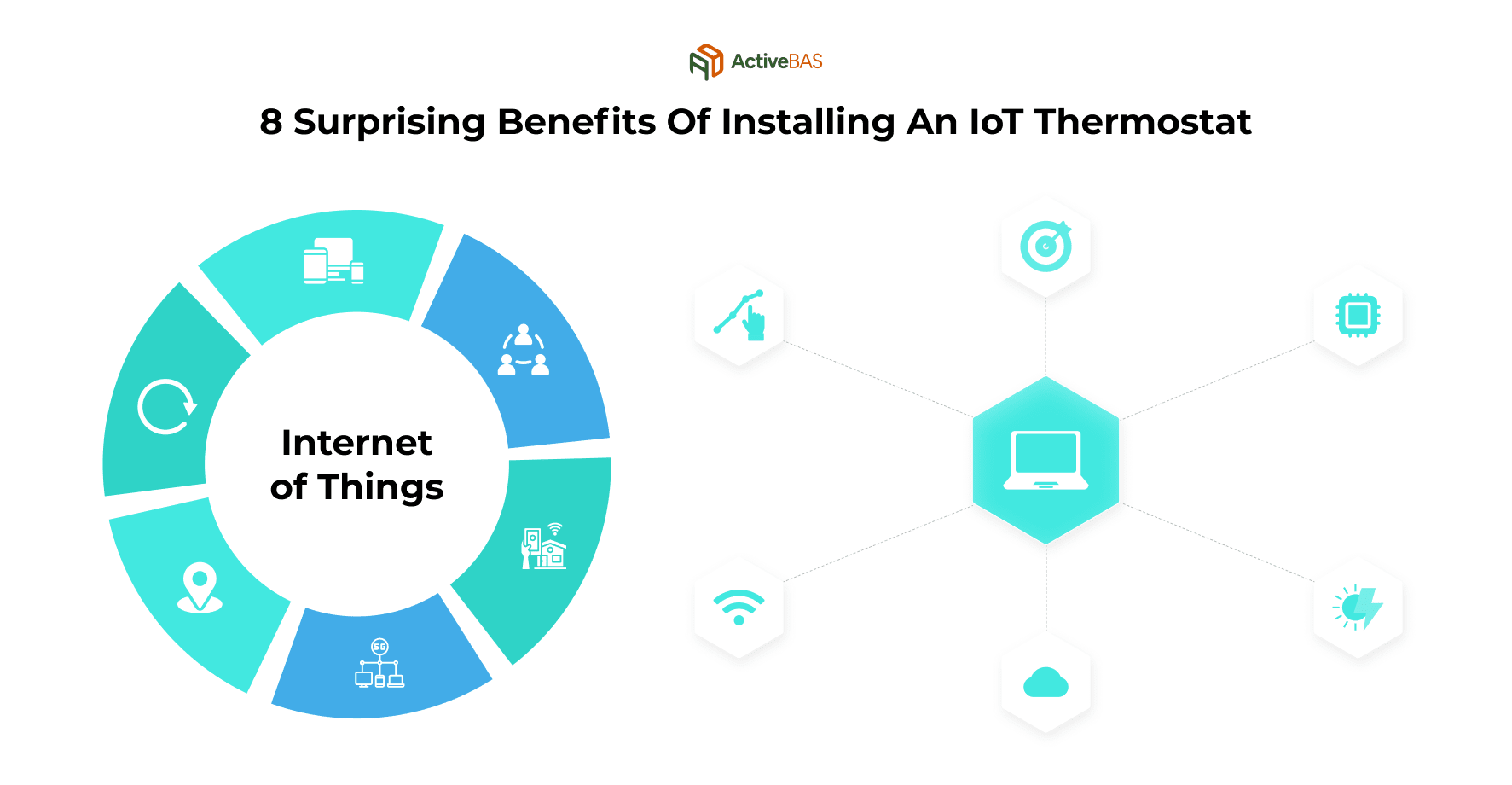 ActiveBAS

8 Surprising Benefits Of Installing An IoT Thermostat

Internet of Things

5G